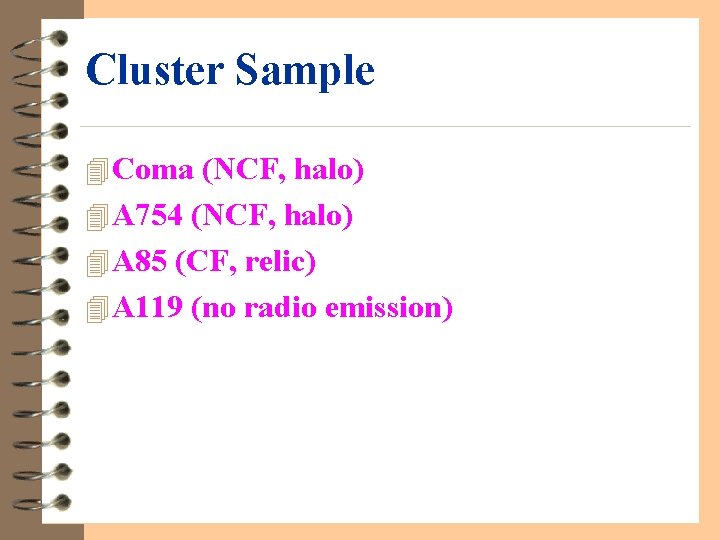 Cluster Sample

Coma (NCF, halo)
A754 (NCF, halo)
A85 (CF, relic)
A119 (no radio emission)